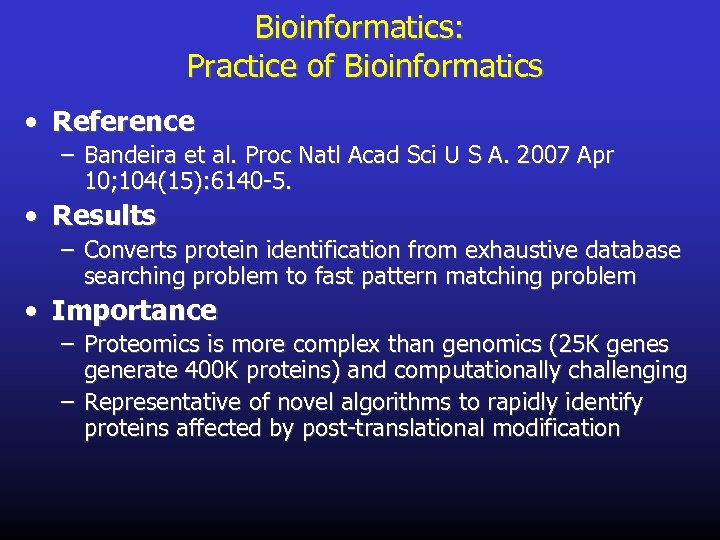 Bioinformatics:
Practice of Bioinformatics

• Reference
– Bandeira et al. Proc Natl Acad Sci U S A. 2007 Apr 10;104(15):6140-5.

• Results
– Converts protein identification from exhaustive database searching problem to fast pattern matching problem

• Importance
– Proteomics is more complex than genomics (25K genes generate 400K proteins) and computationally challenging
– Representative of novel algorithms to rapidly identify proteins affected by post-translational modification